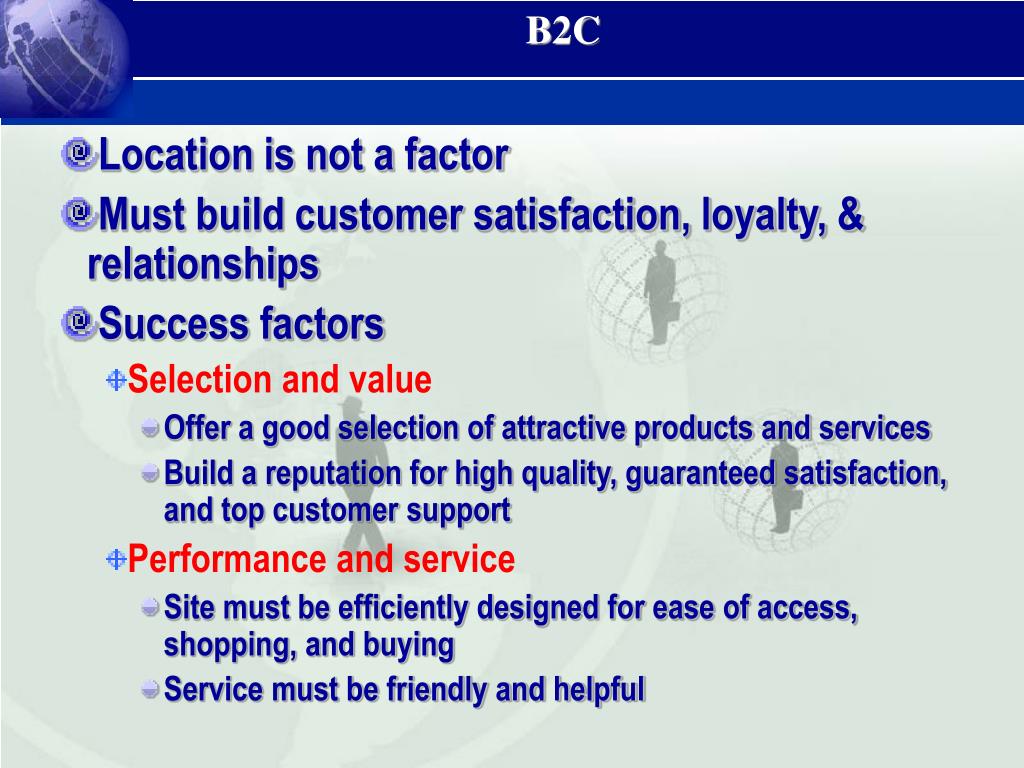 B2C

Location is not a factor

Must build customer satisfaction, loyalty, & relationships

Success factors

Selection and value

Offer a good selection of attractive products and services

Build a reputation for high quality, guaranteed satisfaction, and top customer support

Performance and service

Site must be efficiently designed for ease of access, shopping, and buying

Service must be friendly and helpful